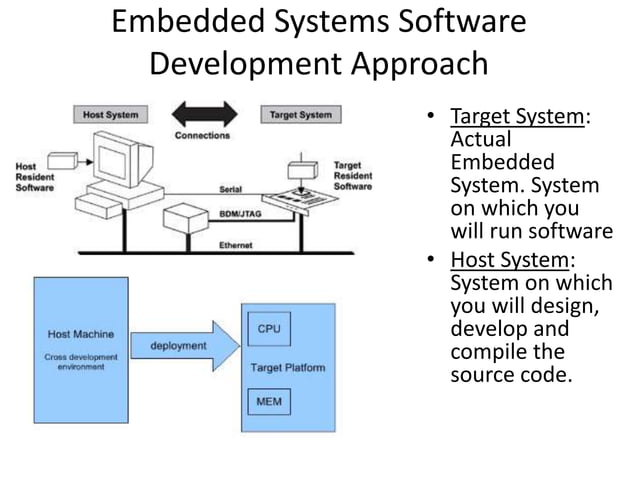 Embedded Systems Software Development Approach

Host System

Connections

Target System

Host Resident Software

Target Resident Software

Serial

BDM/JTAG

Ethernet

Host Machine

Cross development environment

deployment

CPU

Target Platform

MEM

• Target System: Actual Embedded System. System on which you will run software

• Host System: System on which you will design, develop and compile the source code.